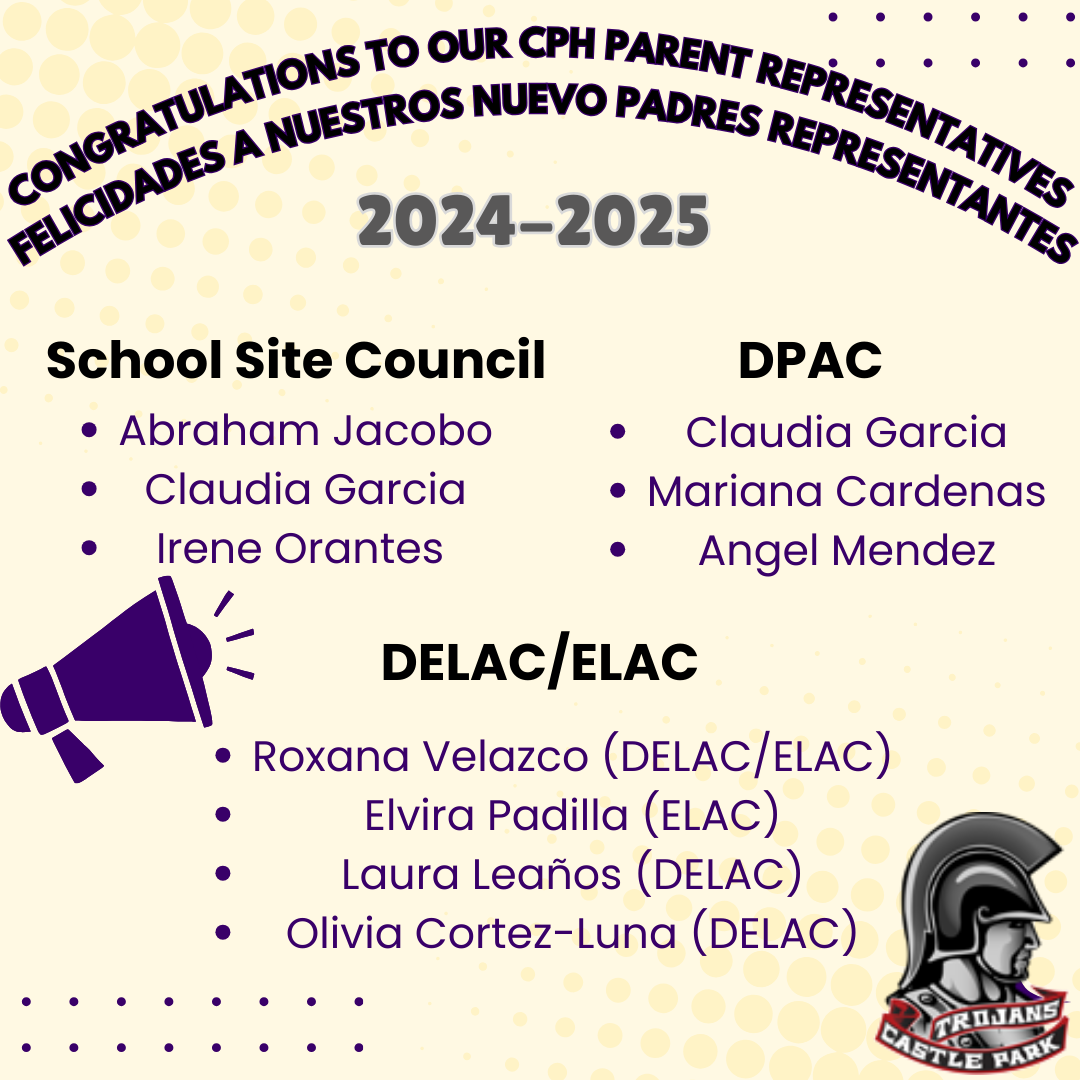 CONGRATULATIONS TO OUR CPH PARENT REPRESENTATIVES
FELICIDADES A NUESTROS NUEVO PADRES REPRESENTANTES

2024-2025

School Site Council
- Abraham Jacobo
- Claudia Garcia
- Irene Orantes

DPAC
- Claudia Garcia
- Mariana Cardenas
- Angel Mendez

DELAC/ELAC
- Roxana Velazco (DELAC/ELAC)
- Elvira Padilla (ELAC)
- Laura Leaños (DELAC)
- Olivia Cortez-Luna (DELAC)

TROJANS
CASTLE PARK